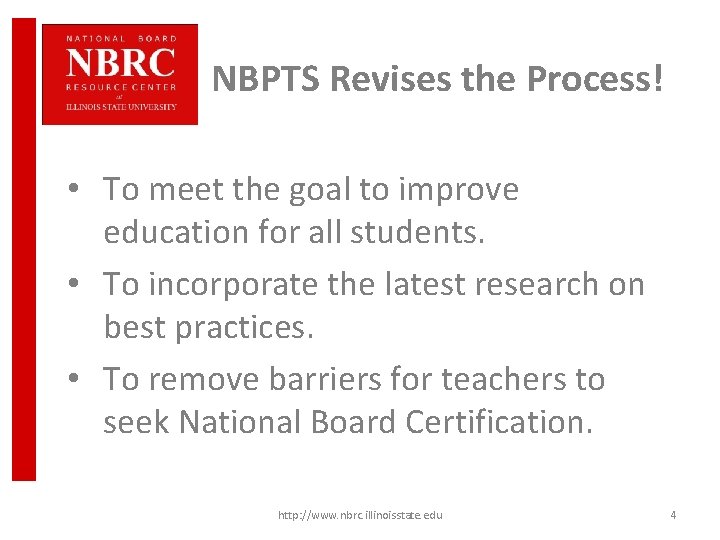 NATIONAL BOARD
NBRC
RESOURCE CENTER
at
ILLINOIS STATE UNIVERSITY

NBPTS Revises the Process!

• To meet the goal to improve education for all students.
• To incorporate the latest research on best practices.
• To remove barriers for teachers to seek National Board Certification.

http://www.nbrc.illinoisstate.edu

4